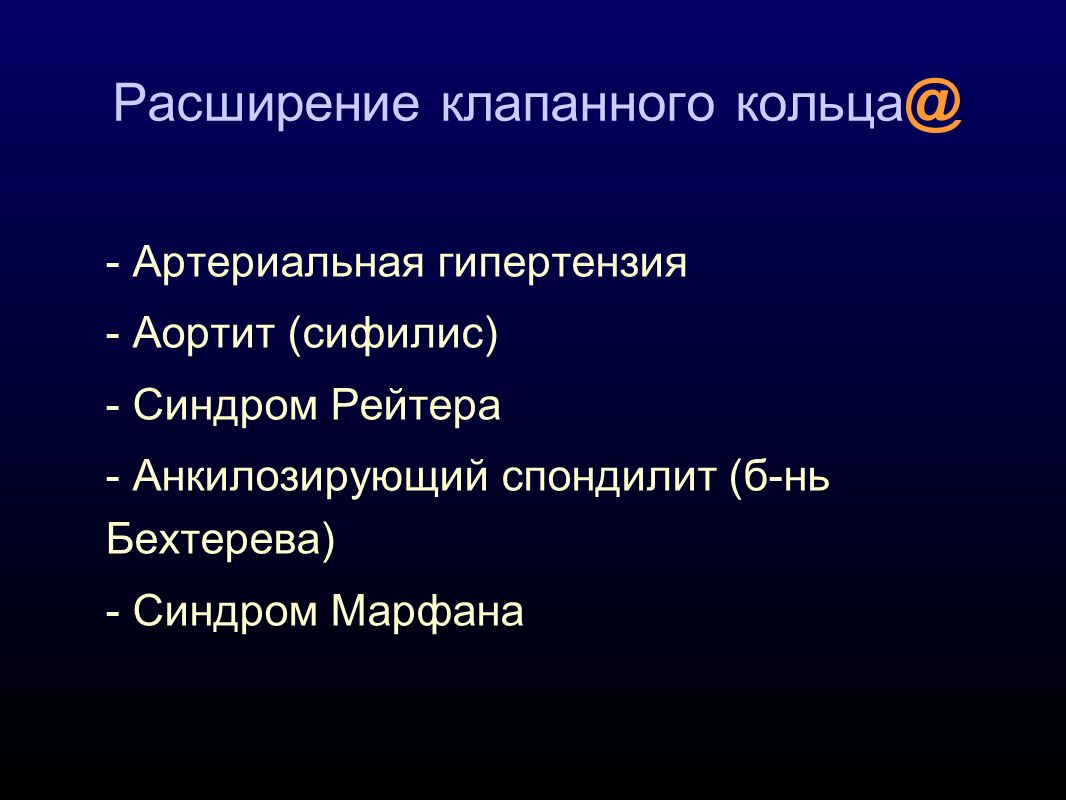 Расширение клапанного кольца@

- Артериальная гипертензия

- Аортит (сифилис)

- Синдром Рейтера

- Анкилозирующий спондилит (б-нь Бехтерева)

- Синдром Марфана